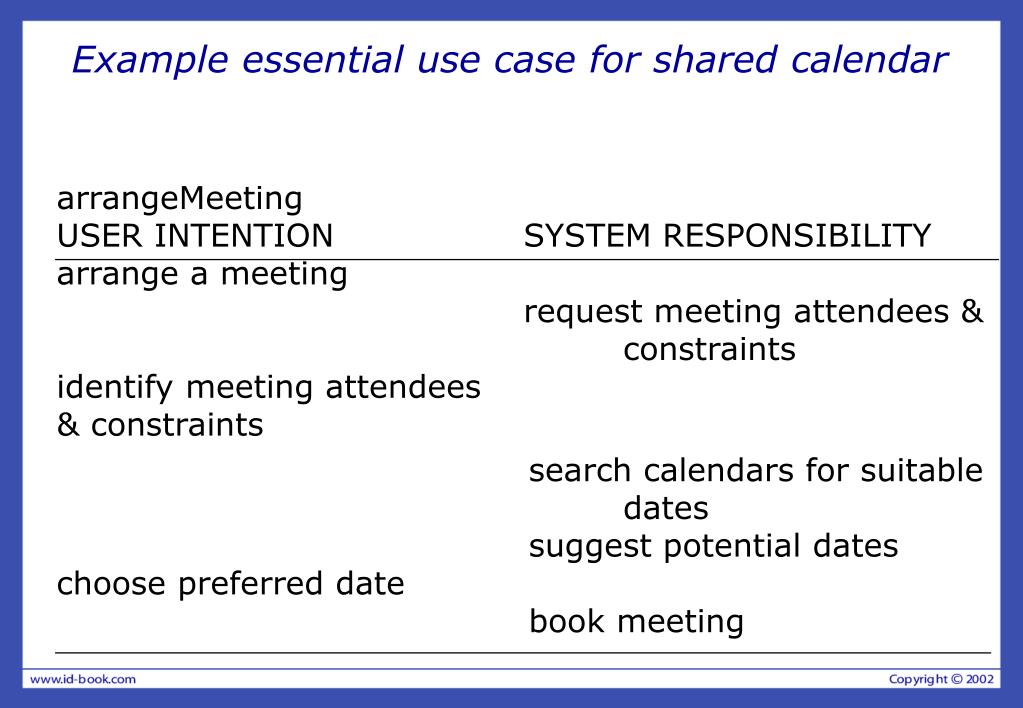 Example essential use case for shared calendar

arrangeMeeting

| USER INTENTION | SYSTEM RESPONSIBILITY |
|---|---|
| arrange a meeting | |
| | request meeting attendees & constraints |
| identify meeting attendees & constraints | |
| | search calendars for suitable dates |
| | suggest potential dates |
| choose preferred date | |
| | book meeting |

www.id-book.com

Copyright © 2002